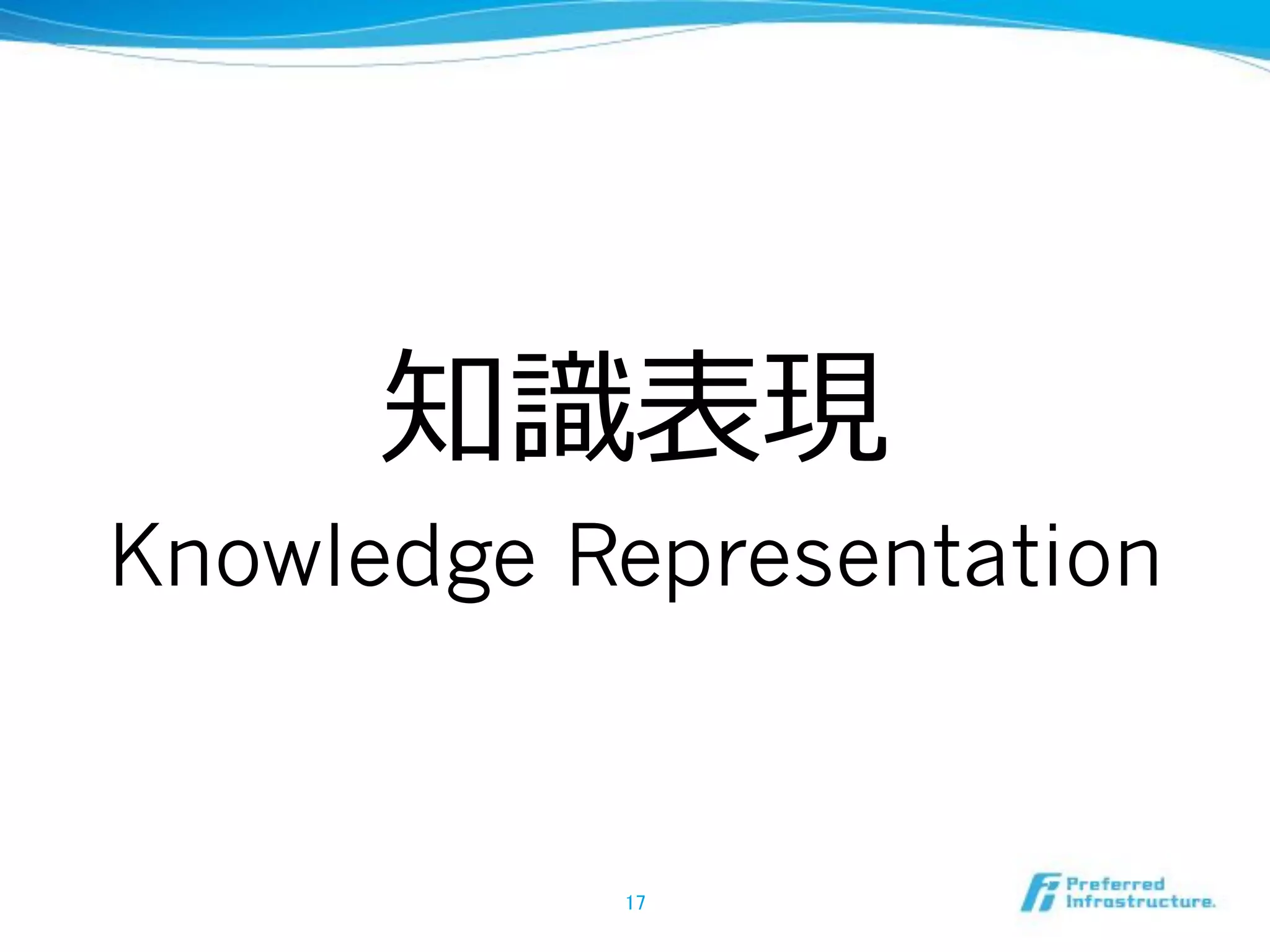 知識表現
Knowledge Representation

17

Preferred Infrastructure.